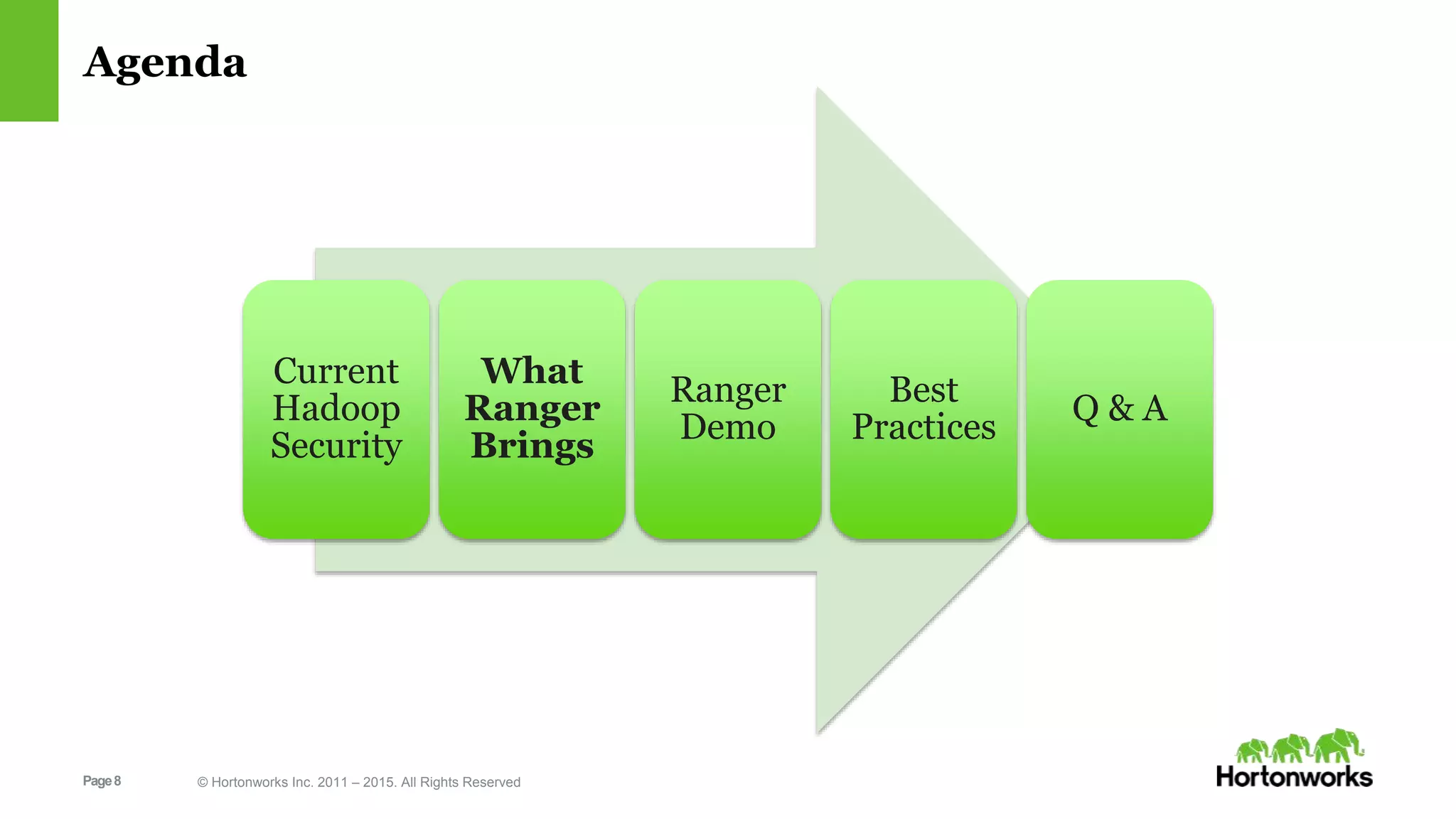 Agenda

Current Hadoop Security

What Ranger Brings

Ranger Demo

Best Practices

Q & A

Page 8

© Hortonworks Inc. 2011 – 2015. All Rights Reserved

Hortonworks